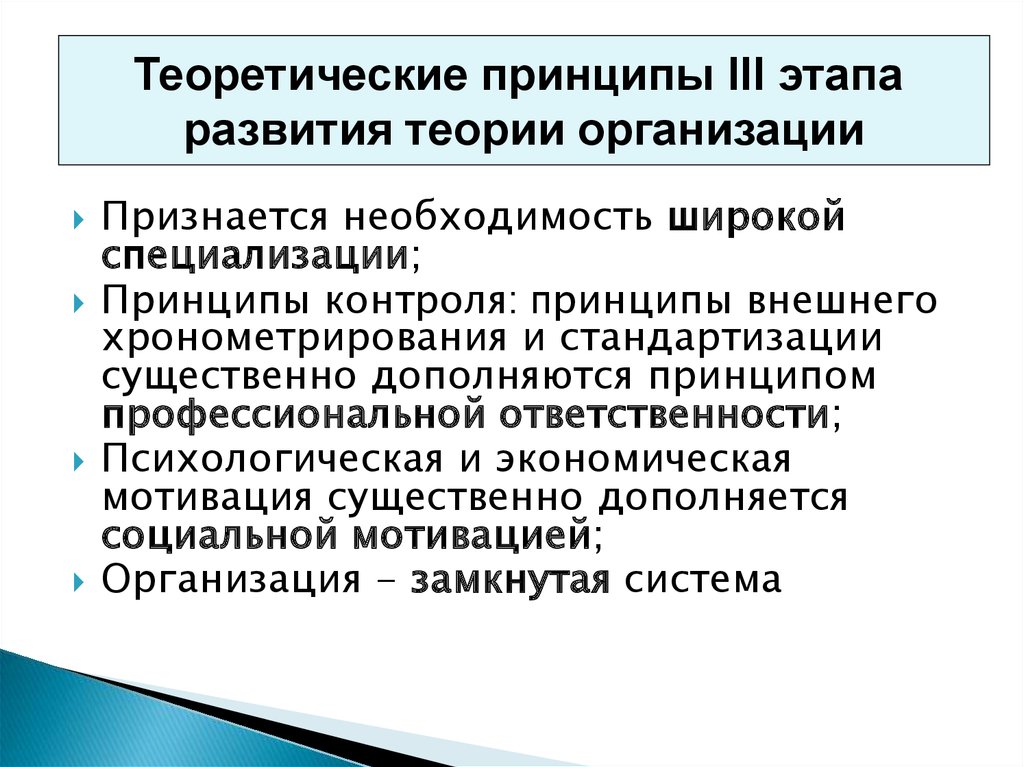 Теоретические принципы III этапа развития теории организации

Признается необходимость широкой специализации;
Принципы контроля: принципы внешнего хронометрирования и стандартизации существенно дополняются принципом профессиональной ответственности;
Психологическая и экономическая мотивация существенно дополняется социальной мотивацией;
Организация – замкнутая система